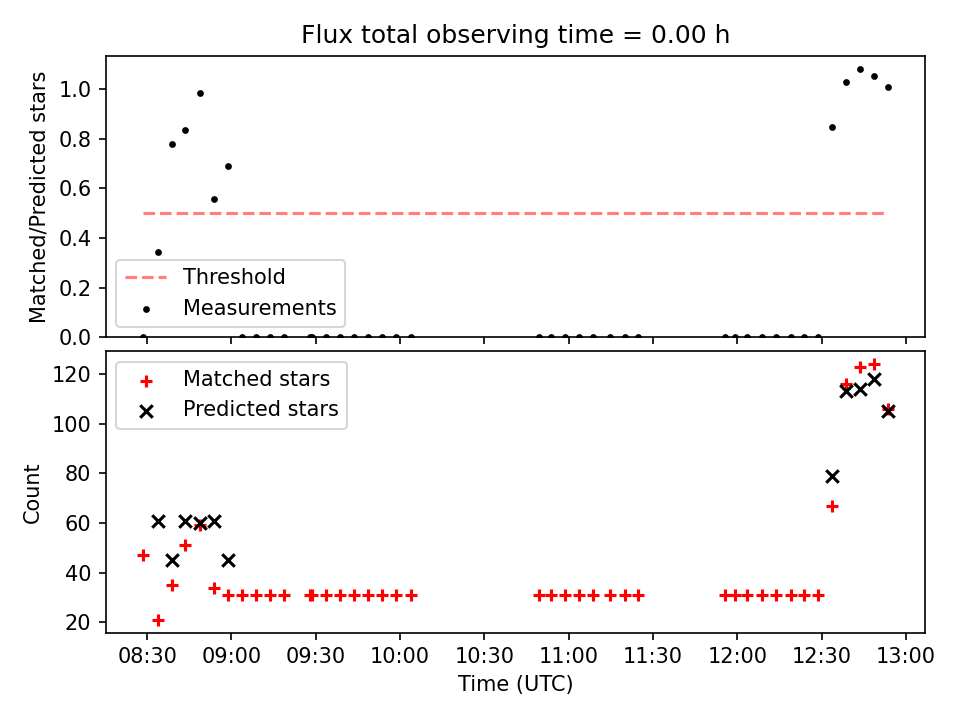 Flux total observing time = 0.00 h

Matched/Predicted stars

1.0
0.8
0.6
0.4
0.2
0.0

Threshold
Measurements

Count

120
100
80
60
40
20

Matched stars
Predicted stars

08:30 09:00 09:30 10:00 10:30 11:00 11:30 12:00 12:30 13:00

Time (UTC)